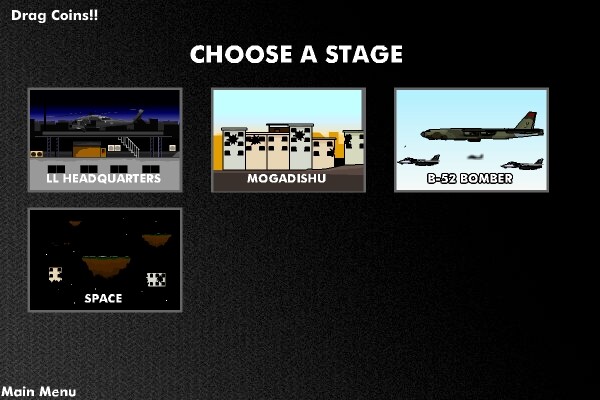 Drag Coins!!

CHOOSE A STAGE

LL HEADQUARTERS

MOGADISHU

B-52 BOMBER

SPACE

Main Menu